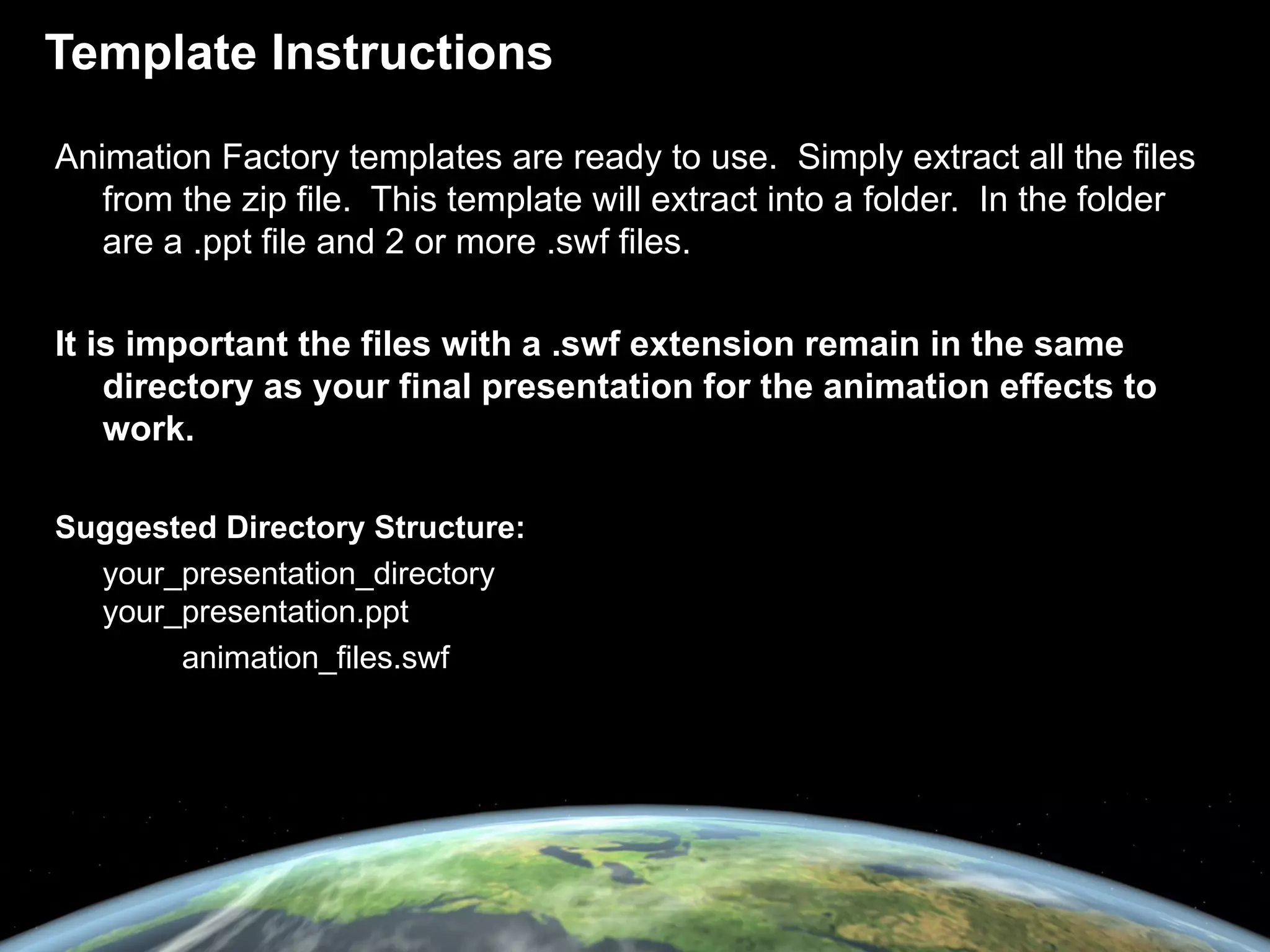 Template Instructions

Animation Factory templates are ready to use.  Simply extract all the files from the zip file.  This template will extract into a folder.  In the folder are a .ppt file and 2 or more .swf files.

It is important the files with a .swf extension remain in the same directory as your final presentation for the animation effects to work.

Suggested Directory Structure:

your_presentation_directory
your_presentation.ppt
animation_files.swf